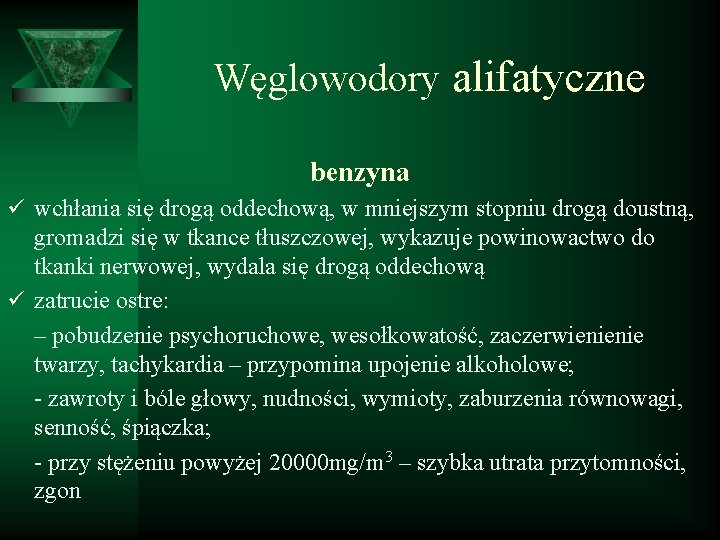 Węglowodory alifatyczne

benzyna

✓ wchłania się drogą oddechową, w mniejszym stopniu drogą doustną, gromadzi się w tkance tłuszczowej, wykazuje powinowactwo do tkanki nerwowej, wydala się drogą oddechową

✓ zatrucie ostre:

– pobudzenie psychoruchowe, wesołkowatość, zaczerwienienie twarzy, tachykardia – przypomina upojenie alkoholowe;

- zawroty i bóle głowy, nudności, wymioty, zaburzenia równowagi, senność, śpiączka;

- przy stężeniu powyżej 20000mg/m$^3$ – szybka utrata przytomności, zgon